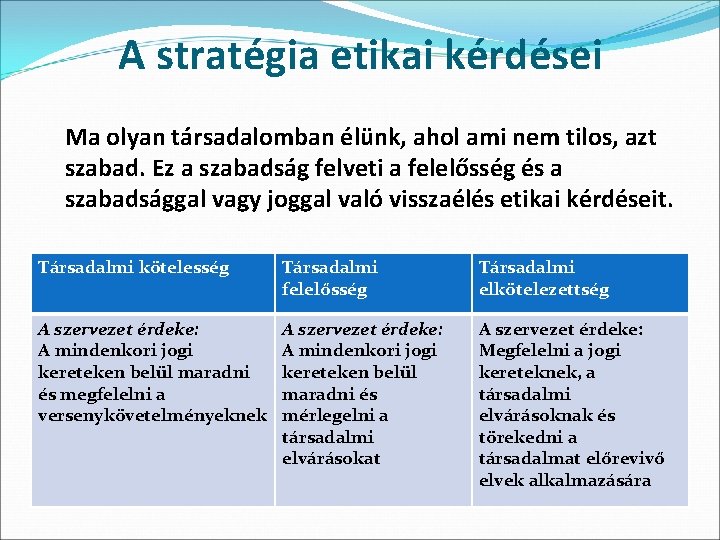 A stratégia etikai kérdései

Ma olyan társadalomban élünk, ahol ami nem tilos, azt szabad. Ez a szabadság felveti a felelősség és a szabadsággal vagy joggal való visszaélés etikai kérdéseit.

| Társadalmi kötelesség | Társadalmi felelősség | Társadalmi elkötelezettség |
|---|---|---|
| A szervezet érdeke: A mindenkori jogi kereteken belül maradni és megfelelni a versenykövetelményeknek | A szervezet érdeke: A mindenkori jogi kereteken belül maradni és mérlegelni a társadalmi elvárásokat | A szervezet érdeke: Megfelelni a jogi kereteknek, a társadalmi elvárásoknak és törekedni a társadalmat előrevivő elvek alkalmazására |